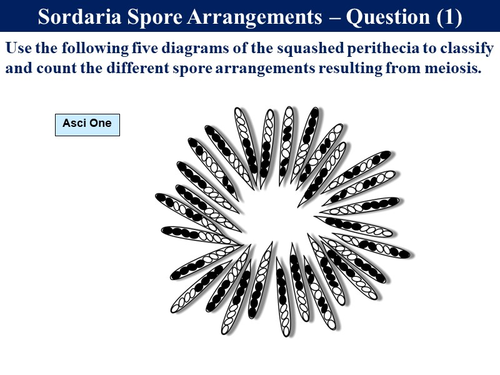 Sordaria Spore Arrangements – Question (1)

Use the following five diagrams of the squashed perithecia to classify and count the different spore arrangements resulting from meiosis.

Asci One